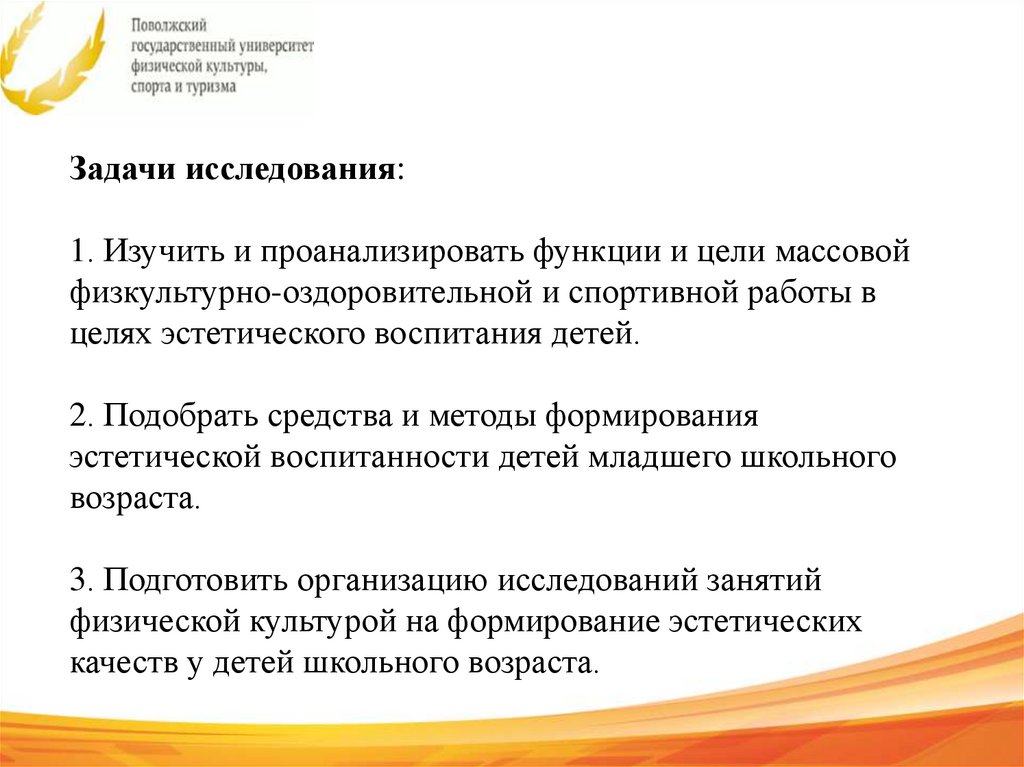 Поволжский государственный университет физической культуры, спорта и туризма

Задачи исследования:

1. Изучить и проанализировать функции и цели массовой физкультурно-оздоровительной и спортивной работы в целях эстетического воспитания детей.

2. Подобрать средства и методы формирования эстетической воспитанности детей младшего школьного возраста.

3. Подготовить организацию исследований занятий физической культурой на формирование эстетических качеств у детей школьного возраста.